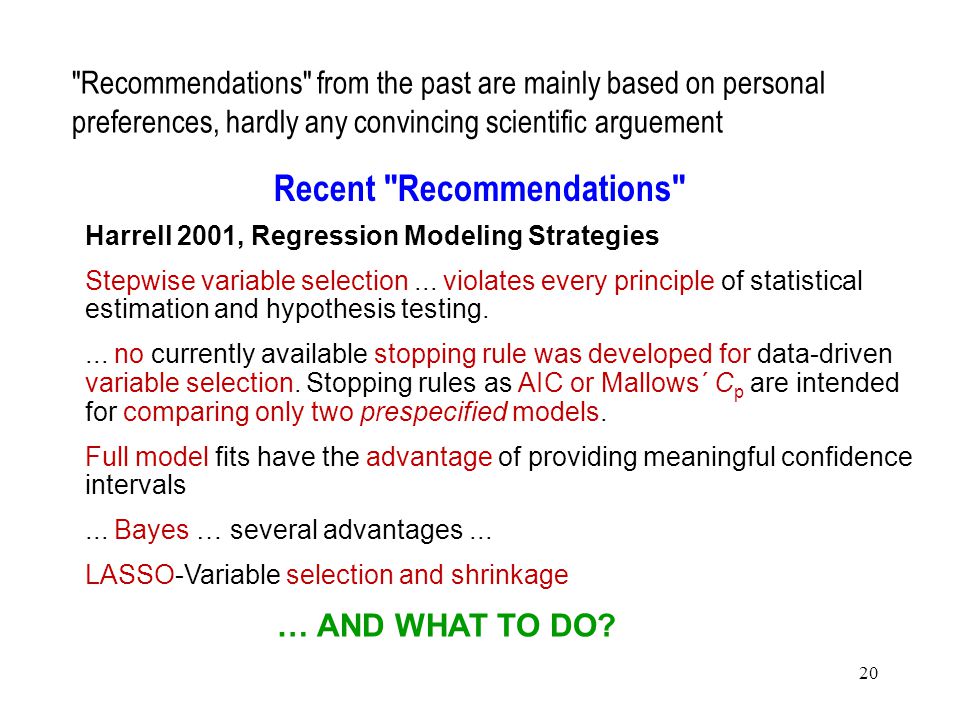 "Recommendations" from the past are mainly based on personal preferences, hardly any convincing scientific arguement

Recent "Recommendations"

Harrell 2001, Regression Modeling Strategies

Stepwise variable selection ... violates every principle of statistical estimation and hypothesis testing.

... no currently available stopping rule was developed for data-driven variable selection. Stopping rules as AIC or Mallows´ $C_p$ are intended for comparing only two prespecified models.

Full model fits have the advantage of providing meaningful confidence intervals

... Bayes … several advantages ...

LASSO-Variable selection and shrinkage

… AND WHAT TO DO?

20